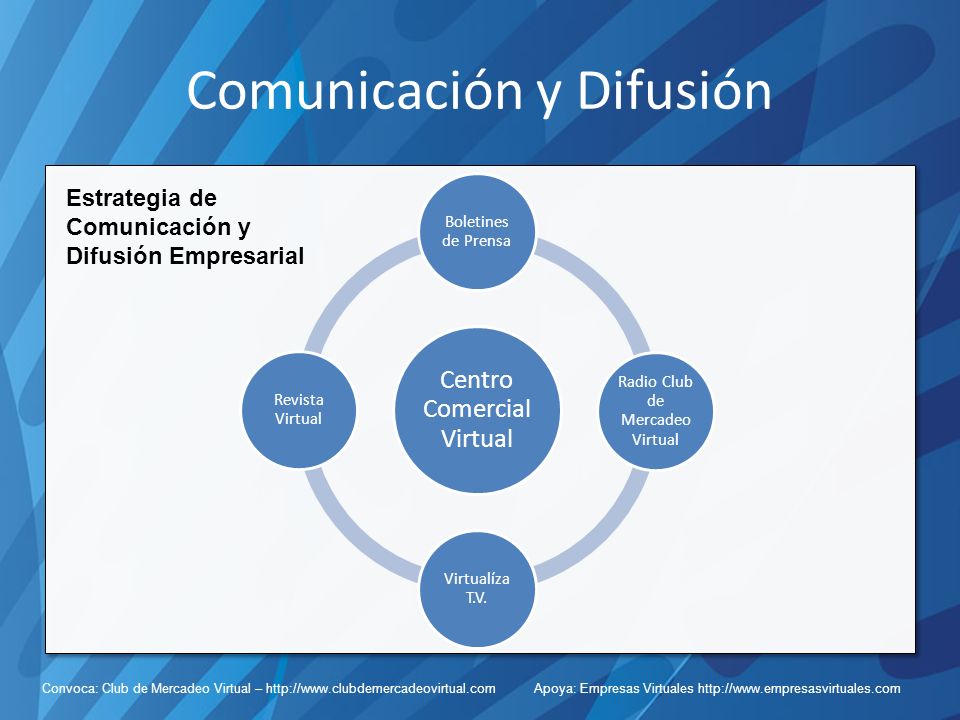 Comunicación y Difusión

Estrategia de Comunicación y Difusión Empresarial

Boletines de Prensa

Revista Virtual

Centro Comercial Virtual

Radio Club de Mercadeo Virtual

Virtualíza T.V.

Convoca: Club de Mercadeo Virtual – http://www.clubdemercadeovirtual.com

Apoya: Empresas Virtuales http://www.empresasvirtuales.com